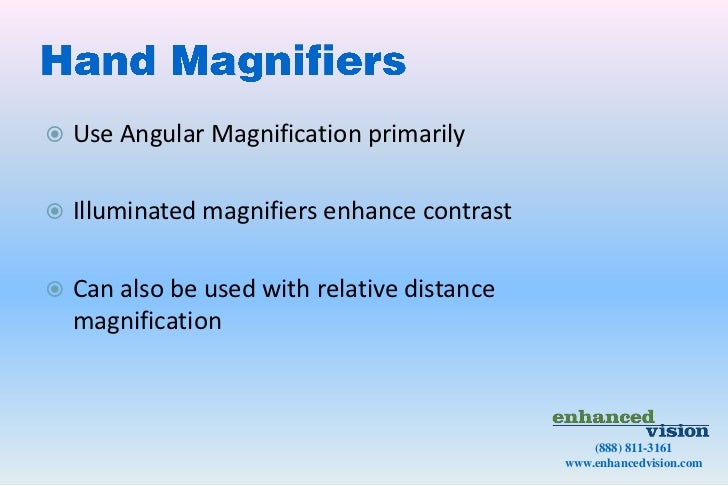 Hand Magnifiers

Use Angular Magnification primarily

Illuminated magnifiers enhance contrast

Can also be used with relative distance magnification

enhanced
vision
(888) 811-3161
www.enhancedvision.com